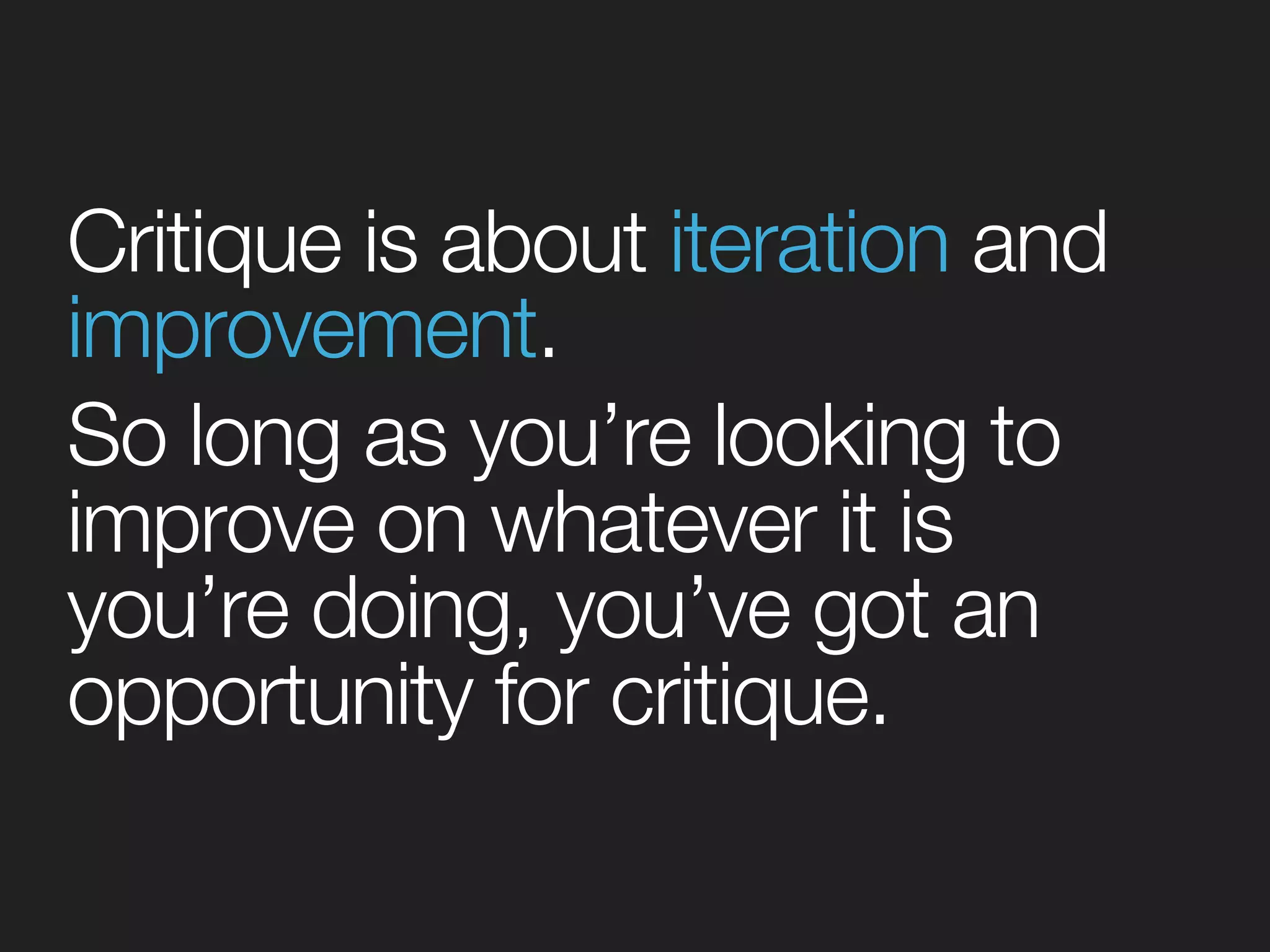 Critique is about iteration and improvement.

So long as you’re looking to improve on whatever it is you’re doing, you’ve got an opportunity for critique.